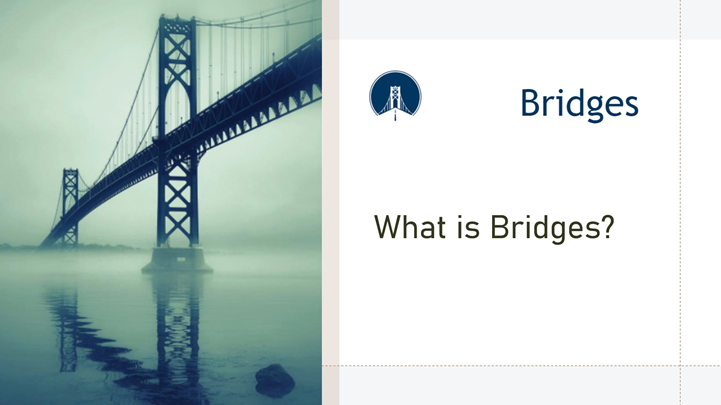 Bridges

What is Bridges?